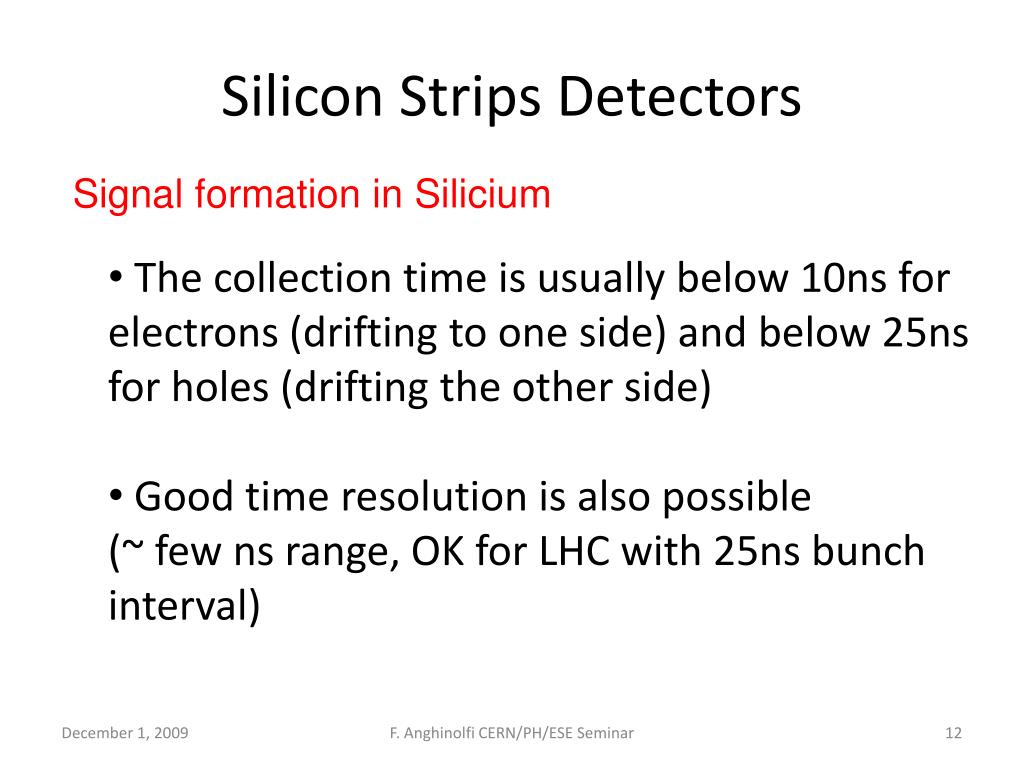 Silicon Strips Detectors

Signal formation in Silicium

• The collection time is usually below 10ns for electrons (drifting to one side) and below 25ns for holes (drifting the other side)

• Good time resolution is also possible
(~ few ns range, OK for LHC with 25ns bunch interval)

December 1, 2009

F. Anghinolfi CERN/PH/ESE Seminar

12